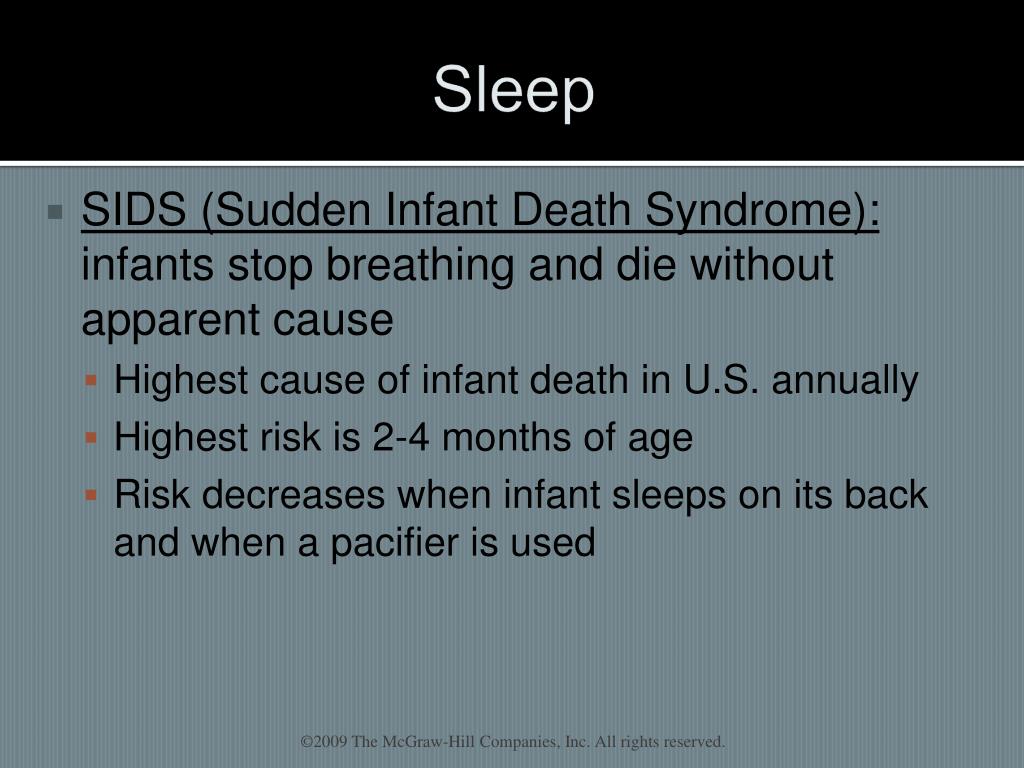 Sleep

SIDS (Sudden Infant Death Syndrome): infants stop breathing and die without apparent cause

Highest cause of infant death in U.S. annually

Highest risk is 2-4 months of age

Risk decreases when infant sleeps on its back and when a pacifier is used

©2009 The McGraw-Hill Companies, Inc. All rights reserved.